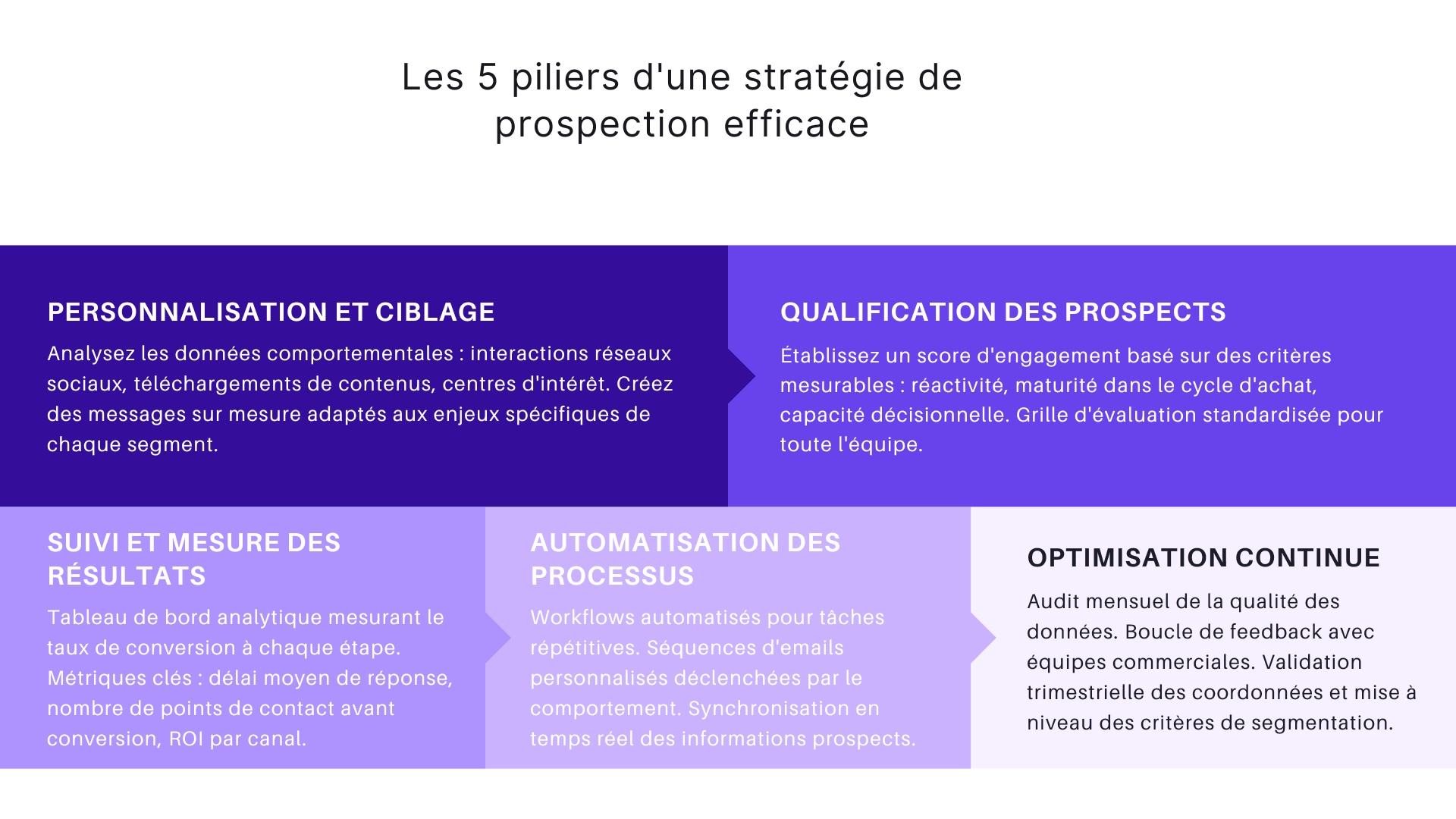 Les 5 piliers d'une stratégie de prospection efficace

PERSONNALISATION ET CIBLAGE

Analysez les données comportementales : interactions réseaux sociaux, téléchargements de contenus, centres d'intérêt. Créez des messages sur mesure adaptés aux enjeux spécifiques de chaque segment.

QUALIFICATION DES PROSPECTS

Établissez un score d'engagement basé sur des critères mesurables : réactivité, maturité dans le cycle d'achat, capacité décisionnelle. Grille d'évaluation standardisée pour toute l'équipe.

SUIVI ET MESURE DES RÉSULTATS

Tableau de bord analytique mesurant le taux de conversion à chaque étape. Métriques clés : délai moyen de réponse, nombre de points de contact avant conversion, ROI par canal.

AUTOMATISATION DES PROCESSUS

Workflows automatisés pour tâches répétitives. Séquences d'emails personnalisés déclenchées par le comportement. Synchronisation en temps réel des informations prospects.

OPTIMISATION CONTINUE

Audit mensuel de la qualité des données. Boucle de feedback avec équipes commerciales. Validation trimestrielle des coordonnées et mise à niveau des critères de segmentation.